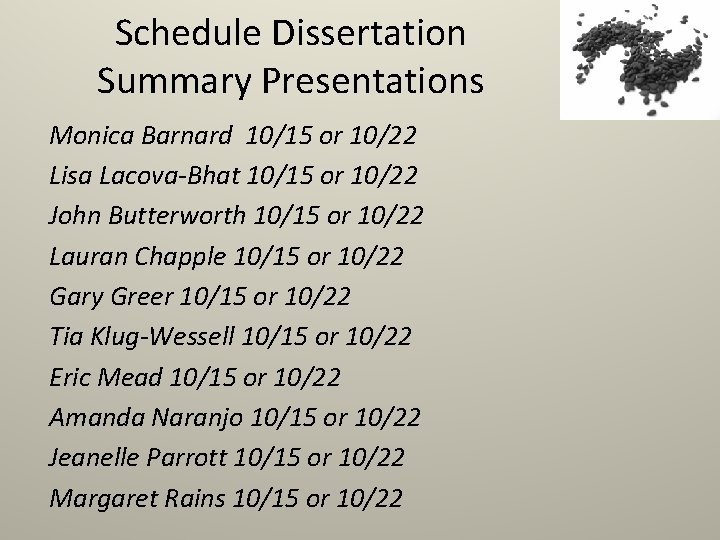 Schedule Dissertation Summary Presentations

Monica Barnard 10/15 or 10/22
Lisa Lacova-Bhat 10/15 or 10/22
John Butterworth 10/15 or 10/22
Lauran Chapple 10/15 or 10/22
Gary Greer 10/15 or 10/22
Tia Klug-Wessell 10/15 or 10/22
Eric Mead 10/15 or 10/22
Amanda Naranjo 10/15 or 10/22
Jeanelle Parrott 10/15 or 10/22
Margaret Rains 10/15 or 10/22